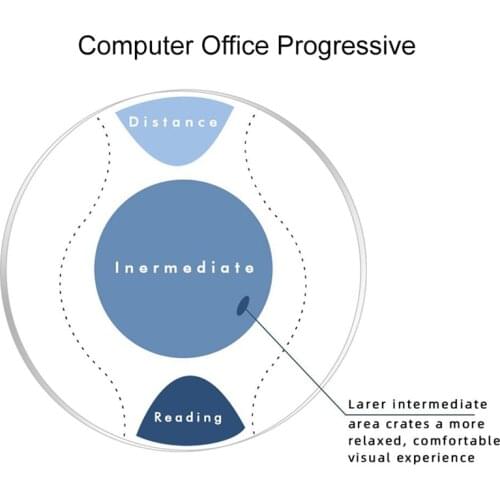 Computer Office Progressive

Distance

Inermediate

Reading

Larer intermediate area crates a more relaxed, comfortable visual experience